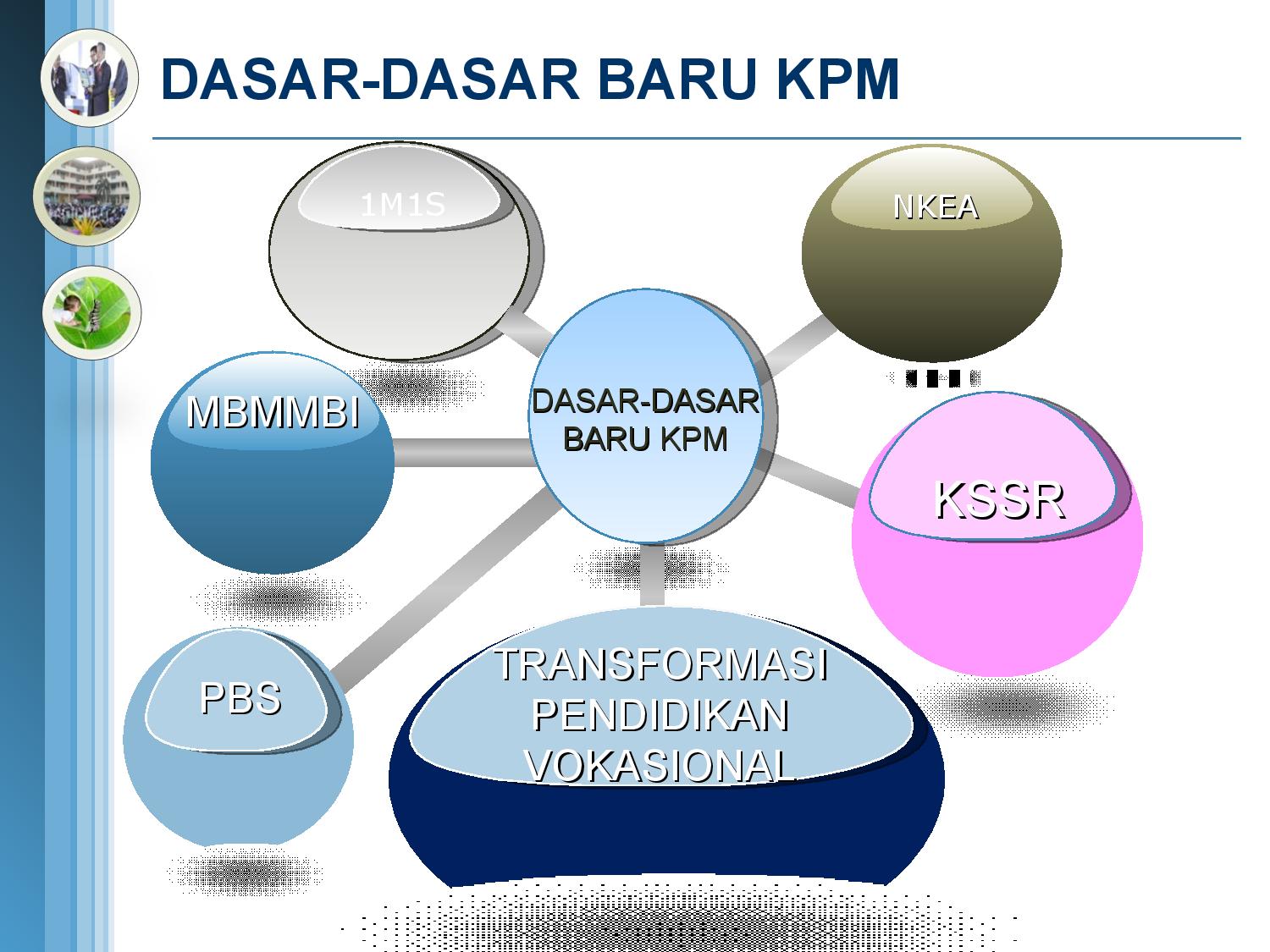 DASAR-DASAR BARU KPM

1M1S

NKEA

MBMMBI

DASAR-DASAR BARU KPM

KSSR

PBS

TRANSFORMASI PENDIDIKAN VOKASIONAL